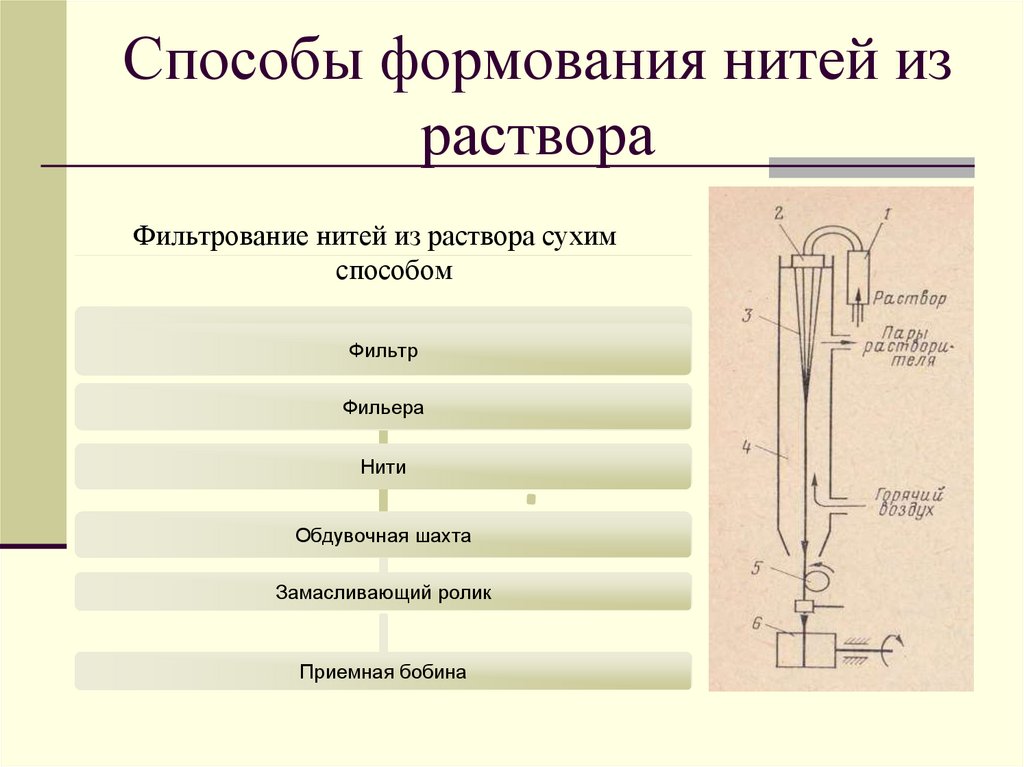 Способы формования нитей из раствора

Фильтрование нитей из раствора сухим способом

Фильтр

Фильера

Нити

Обдувочная шахта

Замасливающий ролик

Приемная бобина

2
1
Раствор
3
Пары растворителя
4
Горячий воздух
5
6